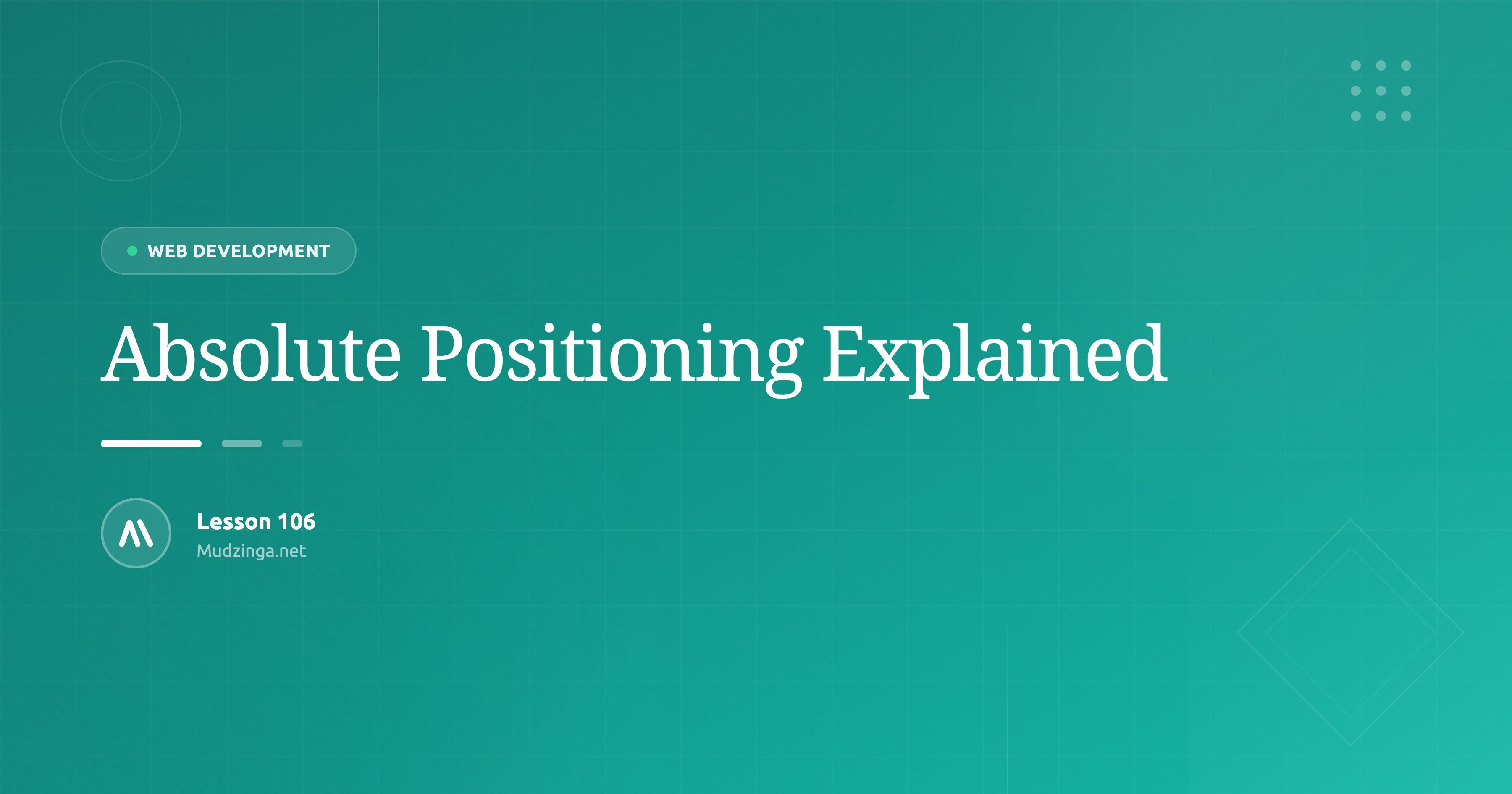 WEB DEVELOPMENT

Absolute Positioning Explained

Lesson 106
Mudzinga.net